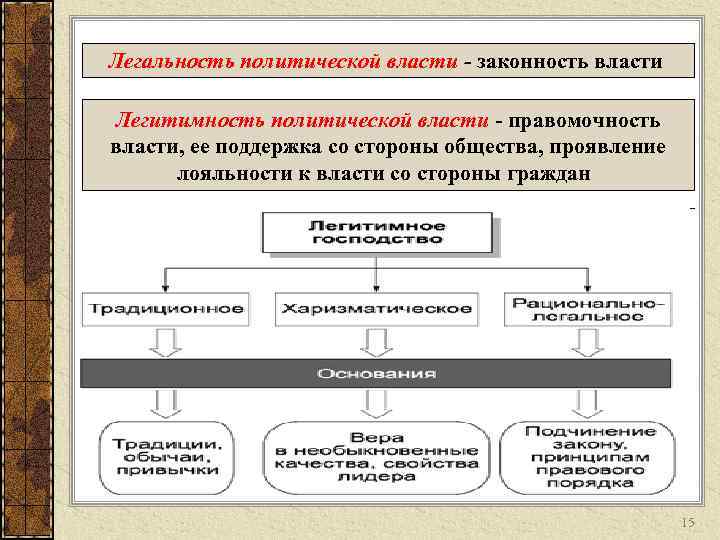 Легальность политической власти - законность власти

Легитимность политической власти - правомочность власти, ее поддержка со стороны общества, проявление лояльности к власти со стороны граждан

Легитимное господство

Традиционное

Харизматическое

Рационально-легальное

Основания

Традиции, обычаи, привычки

Вера в необыкновенные качества, свойства лидера

Подчинение закону, принципам правового порядка

15